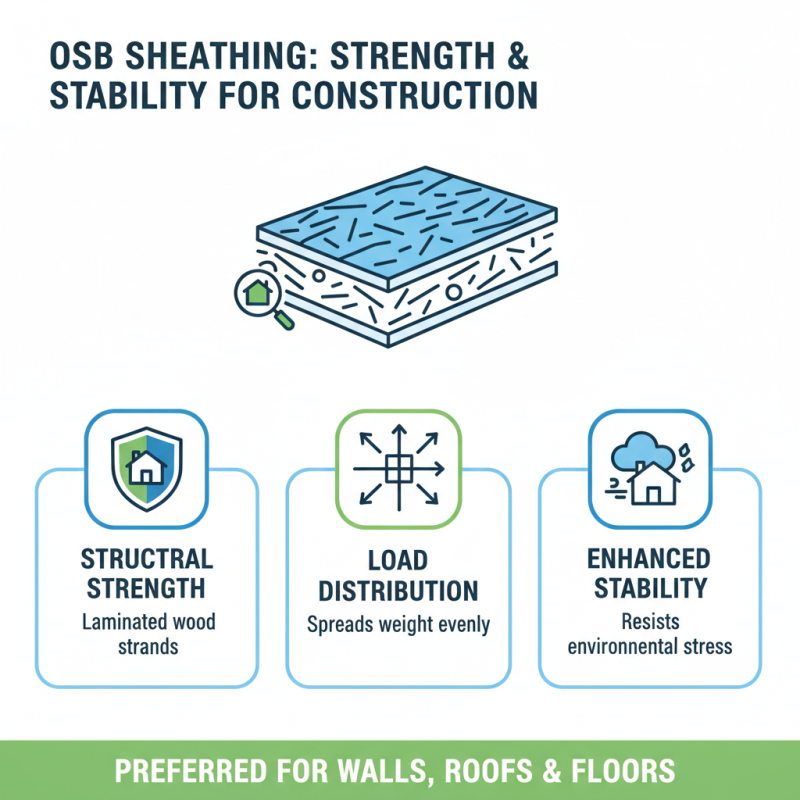 OSB SHEATHING: STRENGTH & STABILITY FOR CONSTRUCTION

STRUCTRAL STRENGTH
Laminated wood strands

LOAD DISTRIBUTION
Spreads weight evenly

ENHANCED STABILITY
Resists environmental stress

PREFERRED FOR WALLS, ROOFS & FLOORS